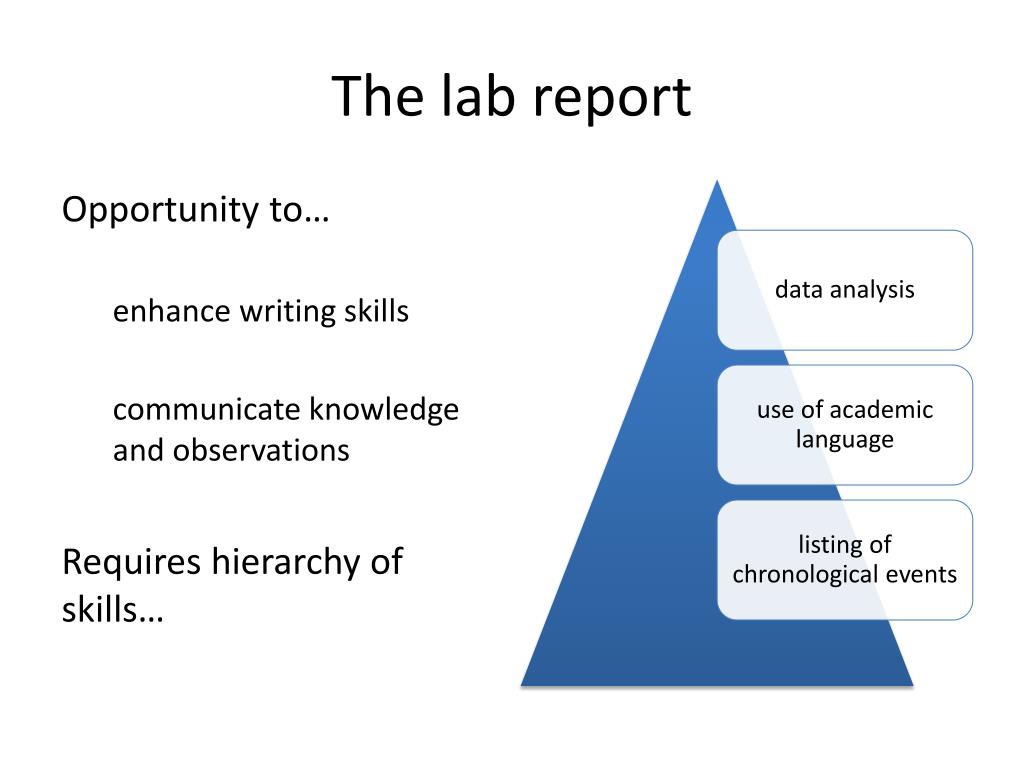 The lab report

Opportunity to…

enhance writing skills

communicate knowledge and observations

Requires hierarchy of skills…

data analysis

use of academic language

listing of chronological events